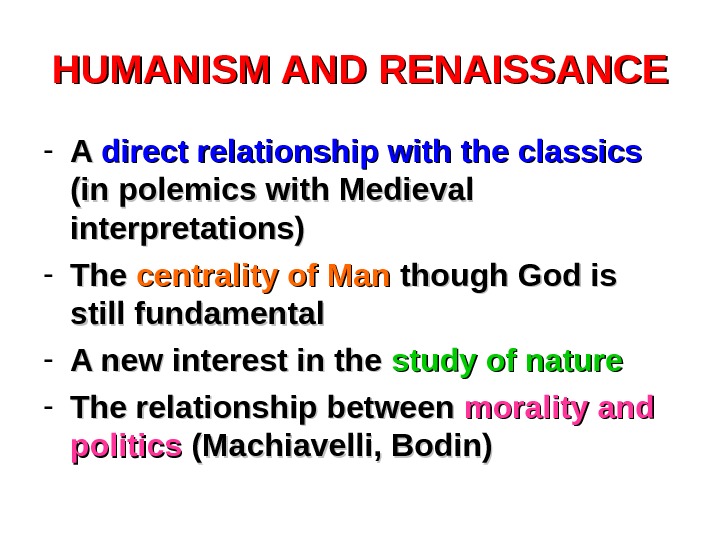 HUMANISM AND RENAISSANCE

- A direct relationship with the classics (in polemics with Medieval interpretations)
- The centrality of Man though God is still fundamental
- A new interest in the study of nature
- The relationship between morality and politics (Machiavelli, Bodin)